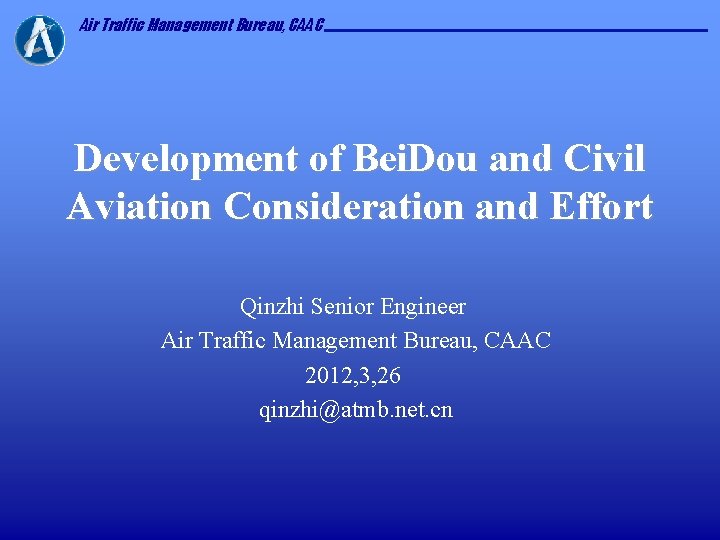 Air Traffic Management Bureau, CAAC

Development of BeiDou and Civil Aviation Consideration and Effort

Qinzhi Senior Engineer
Air Traffic Management Bureau, CAAC
2012,3,26
qinzhi@atmb.net.cn